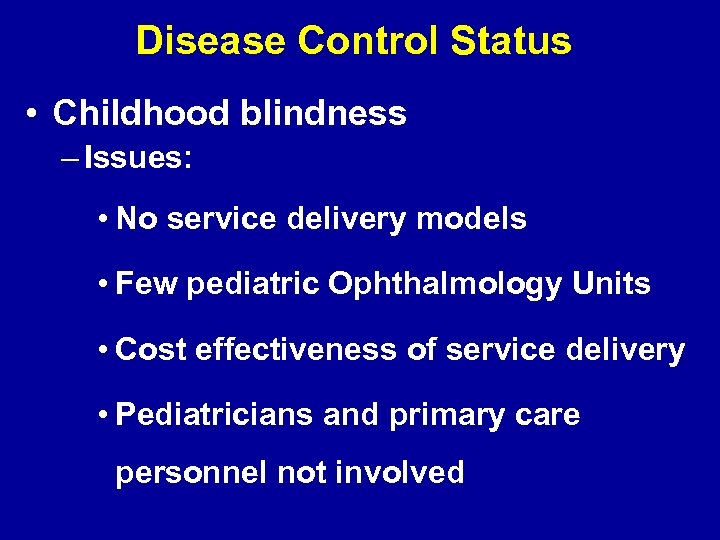 Disease Control Status

• Childhood blindness

– Issues:

• No service delivery models

• Few pediatric Ophthalmology Units

• Cost effectiveness of service delivery

• Pediatricians and primary care personnel not involved